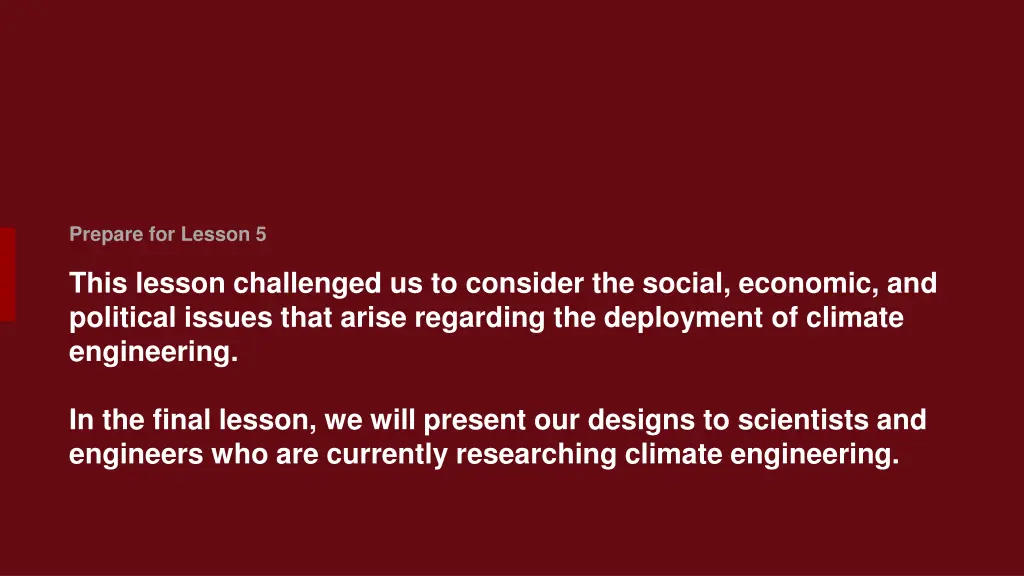 Prepare for Lesson 5

This lesson challenged us to consider the social, economic, and political issues that arise regarding the deployment of climate engineering.

In the final lesson, we will present our designs to scientists and engineers who are currently researching climate engineering.